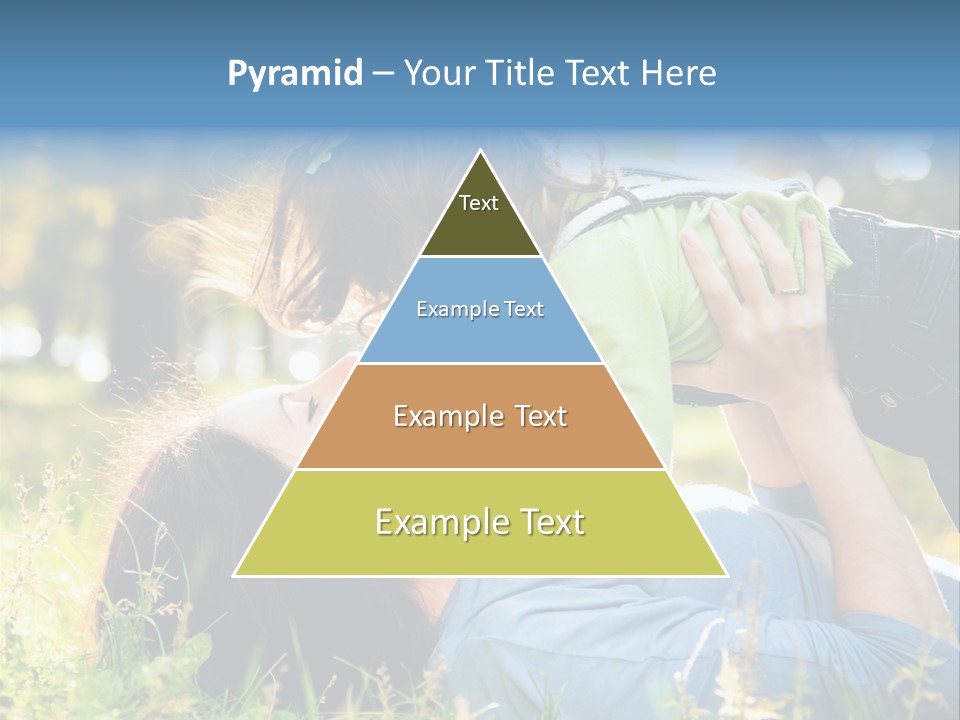 Pyramid – Your Title Text Here

Text

Example Text

Example Text

Example Text